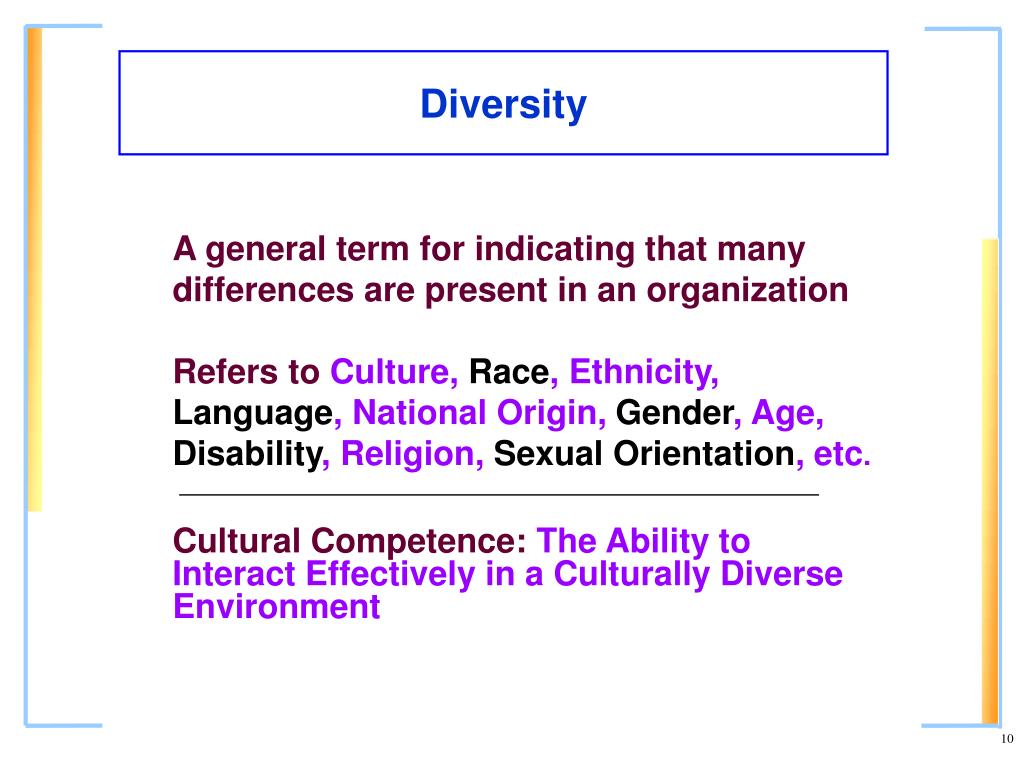 Diversity

A general term for indicating that many differences are present in an organization

Refers to Culture, Race, Ethnicity, Language, National Origin, Gender, Age, Disability, Religion, Sexual Orientation, etc.

Cultural Competence: The Ability to Interact Effectively in a Culturally Diverse Environment

10